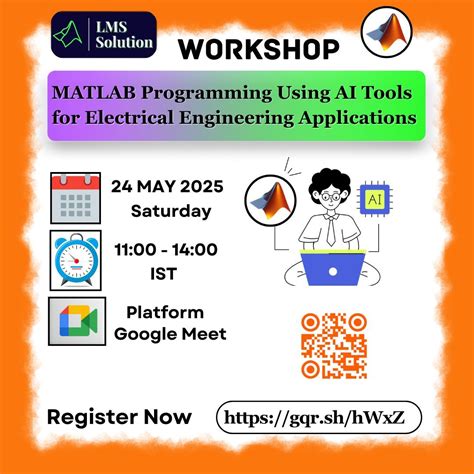 LMS Solution

WORKSHOP

MATLAB Programming Using AI Tools for Electrical Engineering Applications

24 MAY 2025
Saturday

11:00 - 14:00
IST

Platform
Google Meet

AI

Register Now

https://gqr.sh/hWxZ